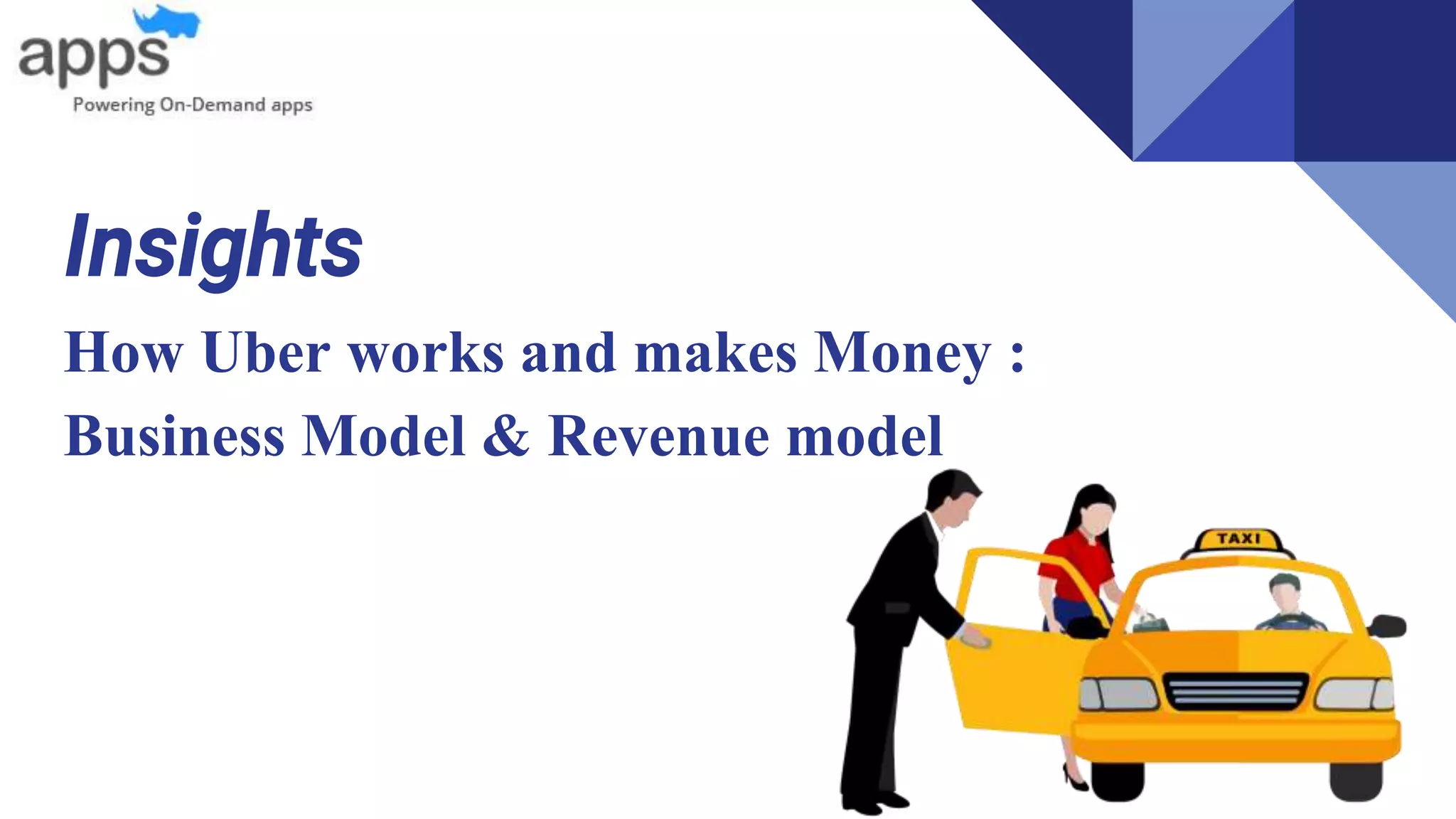 apps
Powering On-Demand apps

Insights

How Uber works and makes Money :
Business Model & Revenue model

TAXI